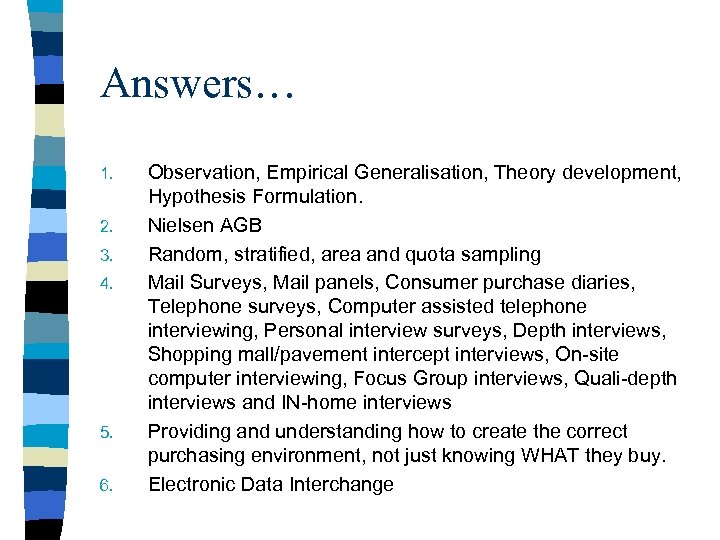 Answers…

1. Observation, Empirical Generalisation, Theory development, Hypothesis Formulation.
2. Nielsen AGB
3. Random, stratified, area and quota sampling
4. Mail Surveys, Mail panels, Consumer purchase diaries, Telephone surveys, Computer assisted telephone interviewing, Personal interview surveys, Depth interviews, Shopping mall/pavement intercept interviews, On-site computer interviewing, Focus Group interviews, Quali-depth interviews and IN-home interviews
5. Providing and understanding how to create the correct purchasing environment, not just knowing WHAT they buy.
6. Electronic Data Interchange